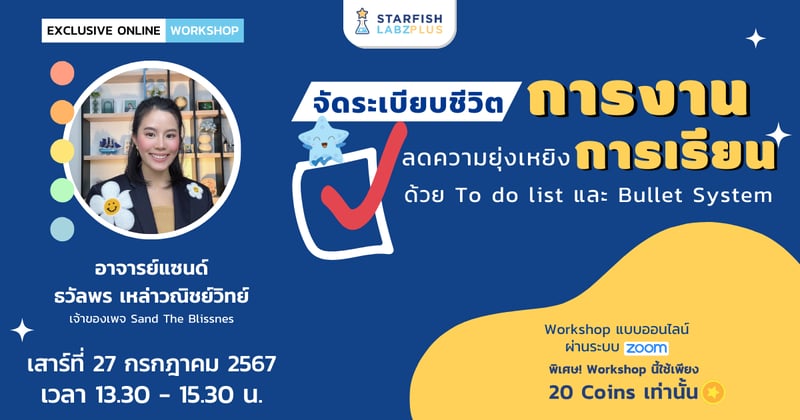 EXCLUSIVE ONLINE WORKSHOP

STARFISH LABZPLUS

จัดระเบียบชีวิต การงาน

ลดความยุ่งเหยิง การเรียน

ด้วย To do list และ Bullet System

อาจารย์แซนด์
ธวัลพร เหล่าวณิชย์วิทย์
เจ้าของเพจ Sand The Blissnes

เสาร์ที่ 27 กรกฎาคม 2567
เวลา 13.30 - 15.30 น.

Workshop แบบออนไลน์
ผ่านระบบ zoom
พิเศษ! Workshop นี้ใช้เพียง
20 Coins เท่านั้น